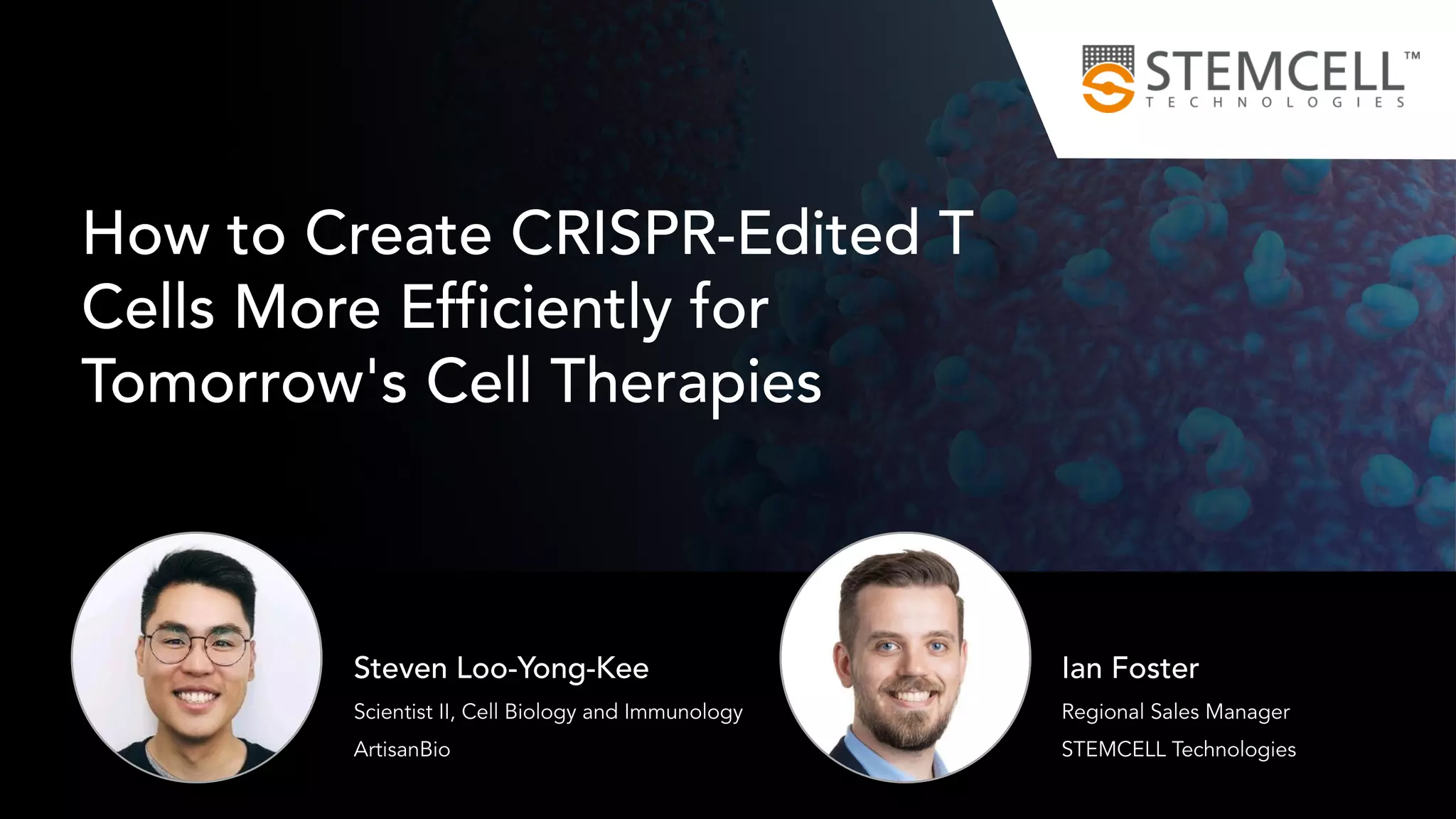 STEMCELL™
TECHNOLOGIES

How to Create CRISPR-Edited T Cells More Efficiently for Tomorrow's Cell Therapies

Steven Loo-Yong-Kee
Scientist II, Cell Biology and Immunology
ArtisanBio

Ian Foster
Regional Sales Manager
STEMCELL Technologies